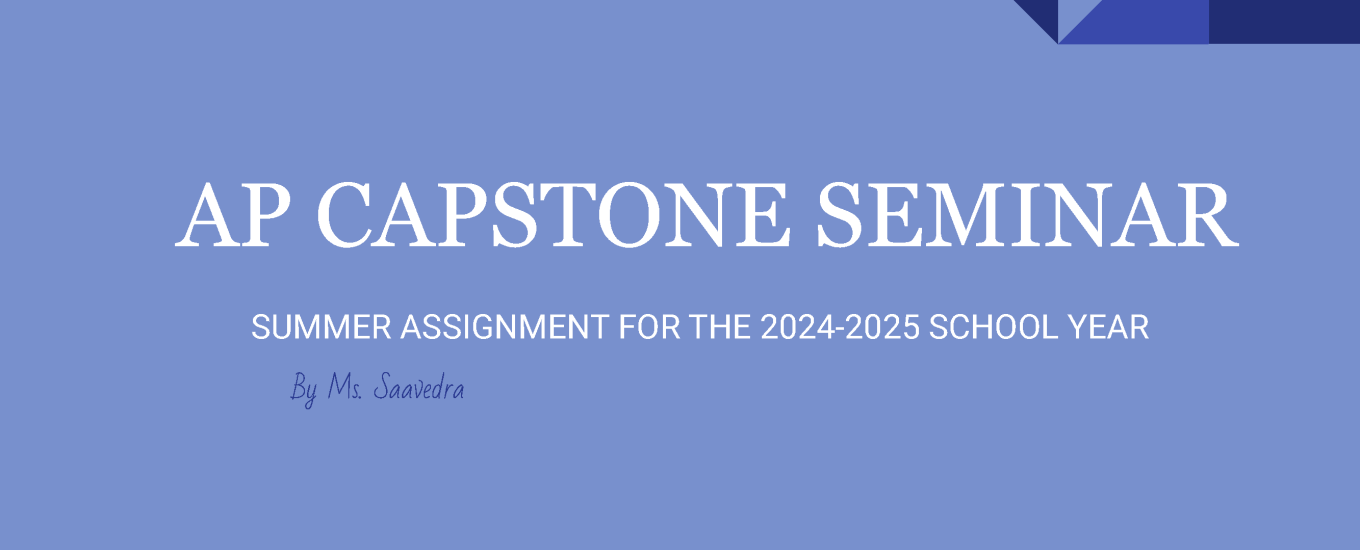 AP CAPSTONE SEMINAR

SUMMER ASSIGNMENT FOR THE 2024-2025 SCHOOL YEAR

By Ms. Saavedra